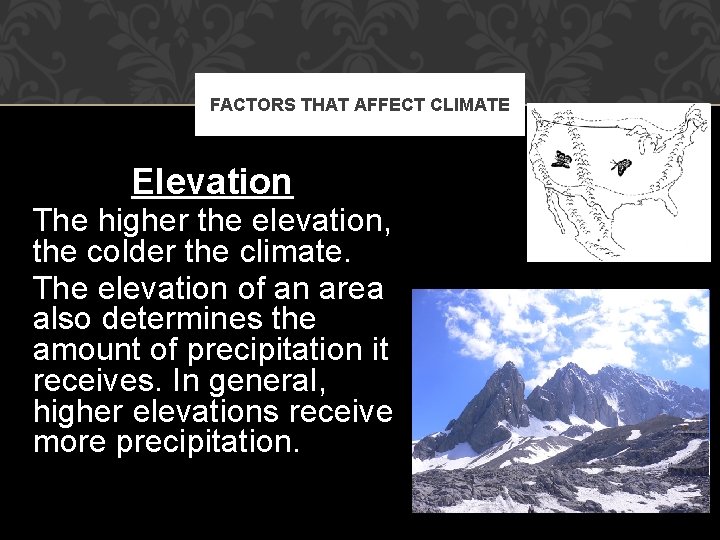 FACTORS THAT AFFECT CLIMATE

Elevation

The higher the elevation, the colder the climate.

The elevation of an area also determines the amount of precipitation it receives. In general, higher elevations receive more precipitation.